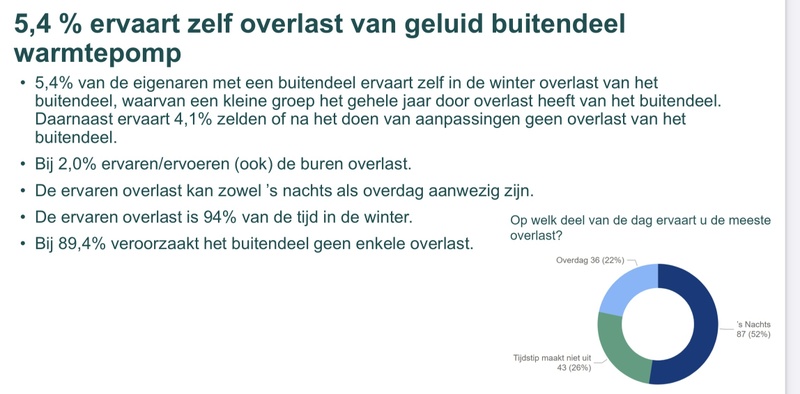 5,4 % ervaart zelf overlast van geluid buitendeel warmtepomp

• 5,4% van de eigenaren met een buitendeel ervaart zelf in de winter overlast van het buitendeel, waarvan een kleine groep het gehele jaar door overlast heeft van het buitendeel. Daarnaast ervaart 4,1% zelden of na het doen van aanpassingen geen overlast van het buitendeel.

• Bij 2,0% ervaren/ervoeren (ook) de buren overlast.

• De ervaren overlast kan zowel 's nachts als overdag aanwezig zijn.

• De ervaren overlast is 94% van de tijd in de winter.

• Bij 89,4% veroorzaakt het buitendeel geen enkele overlast.

Op welk deel van de dag ervaart u de meeste overlast?

Overdag 36 (22%)

's Nachts 87 (52%)

Tijdstip maakt niet uit 43 (26%)